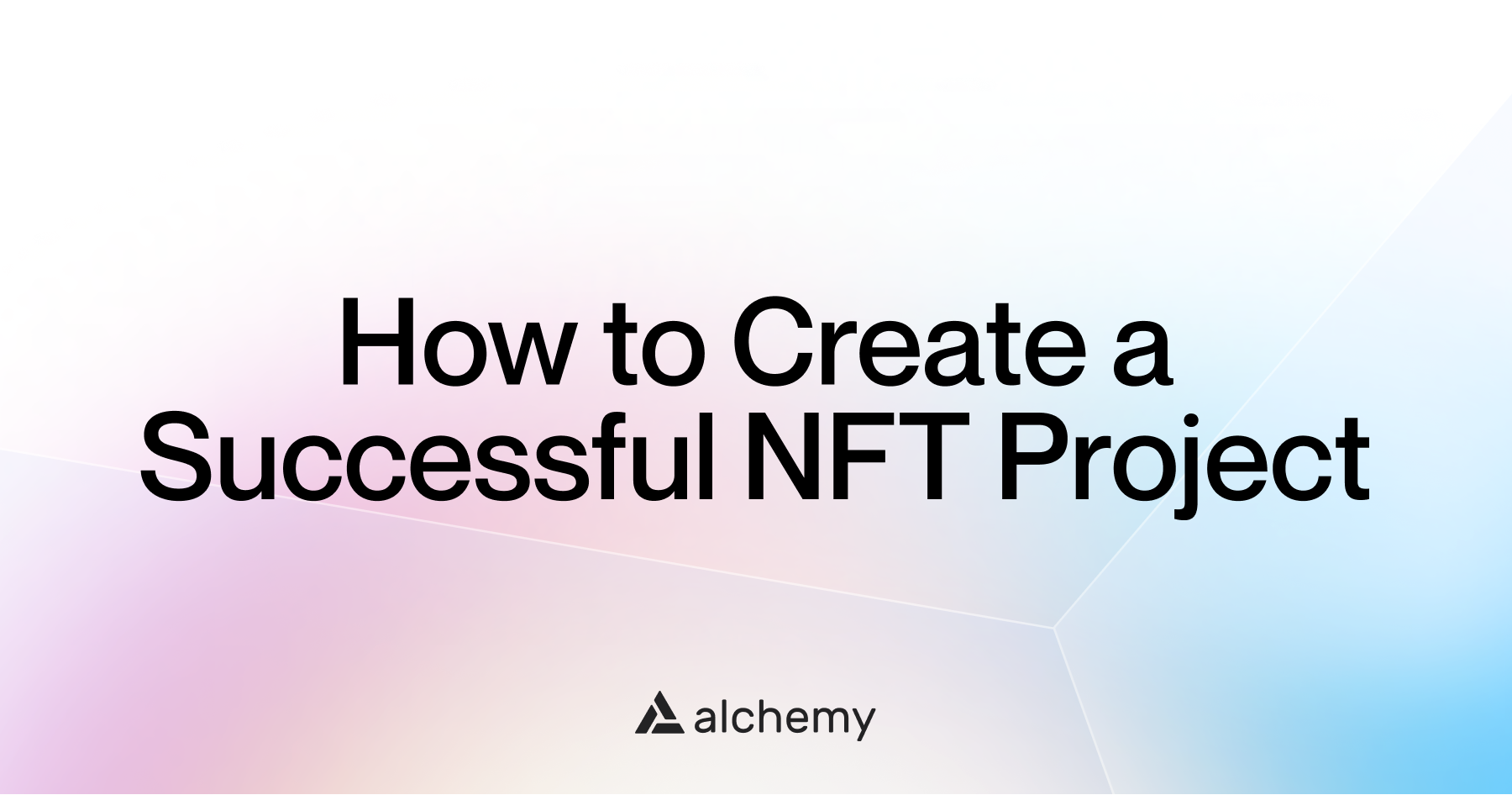 How to Create a Successful NFT Project

alchemy